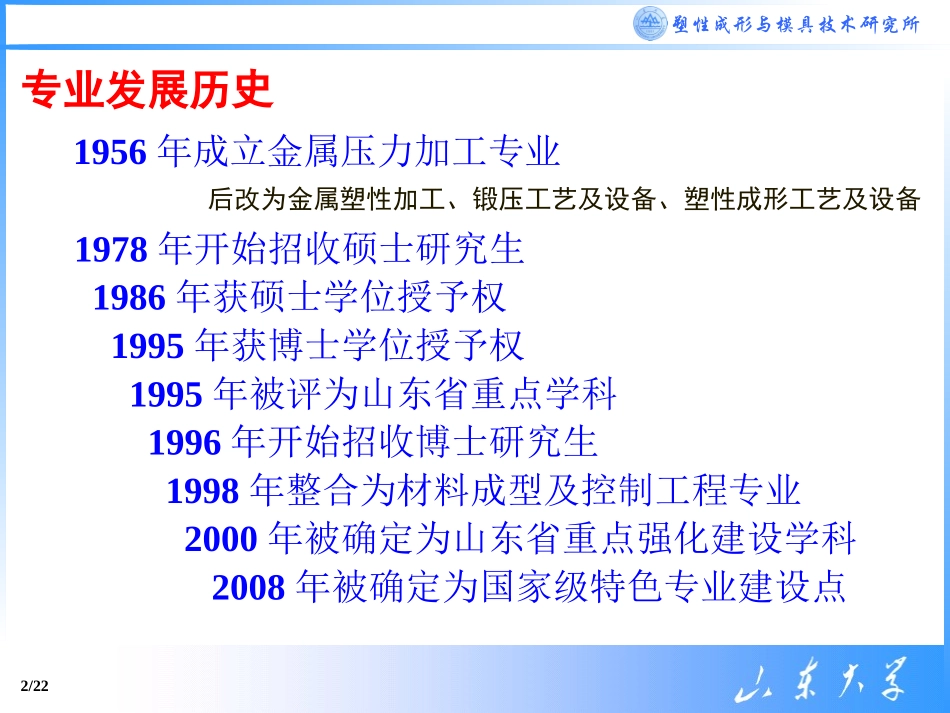 塑性成形与模具技术研究所

专业发展历史

1956 年成立金属压力加工专业

后改为金属塑性加工、锻压工艺及设备、塑性成形工艺及设备

1978 年开始招收硕士研究生

1986 年获硕士学位授予权

1995 年获博士学位授予权

1995 年被评为山东省重点学科

1996 年开始招收博士研究生

1998 年整合为材料成型及控制工程专业

2000 年被确定为山东省重点强化建设学科

2008 年被确定为国家级特色专业建设点

2/22

山东大学